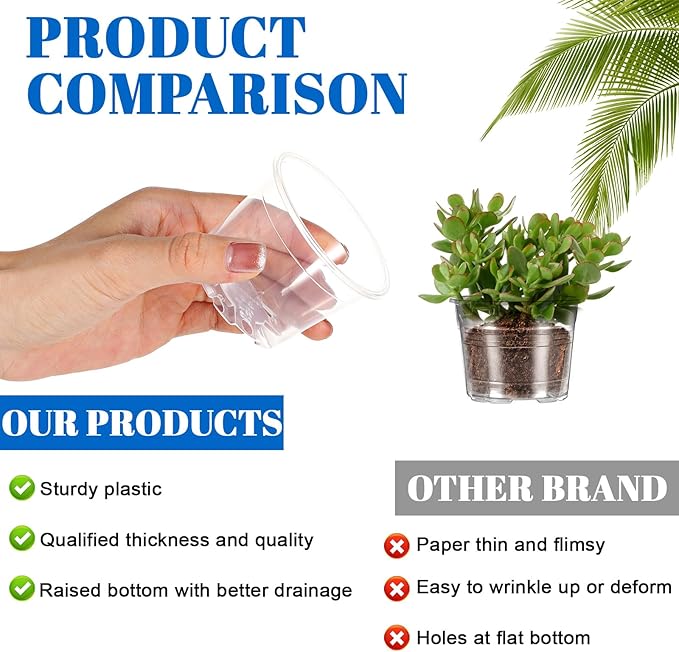 PRODUCT COMPARISON

OUR PRODUCTS

Sturdy plastic

Qualified thickness and quality

Raised bottom with better drainage

OTHER BRAND

Paper thin and flimsy

Easy to wrinkle up or deform

Holes at flat bottom